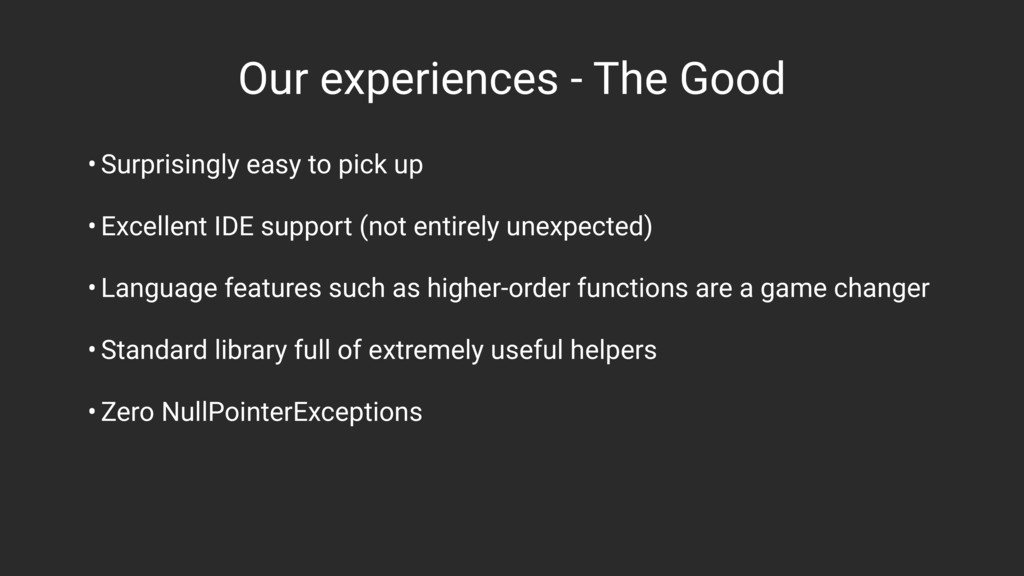 Our experiences - The Good

• Surprisingly easy to pick up

• Excellent IDE support (not entirely unexpected)

• Language features such as higher-order functions are a game changer

• Standard library full of extremely useful helpers

• Zero NullPointerExceptions